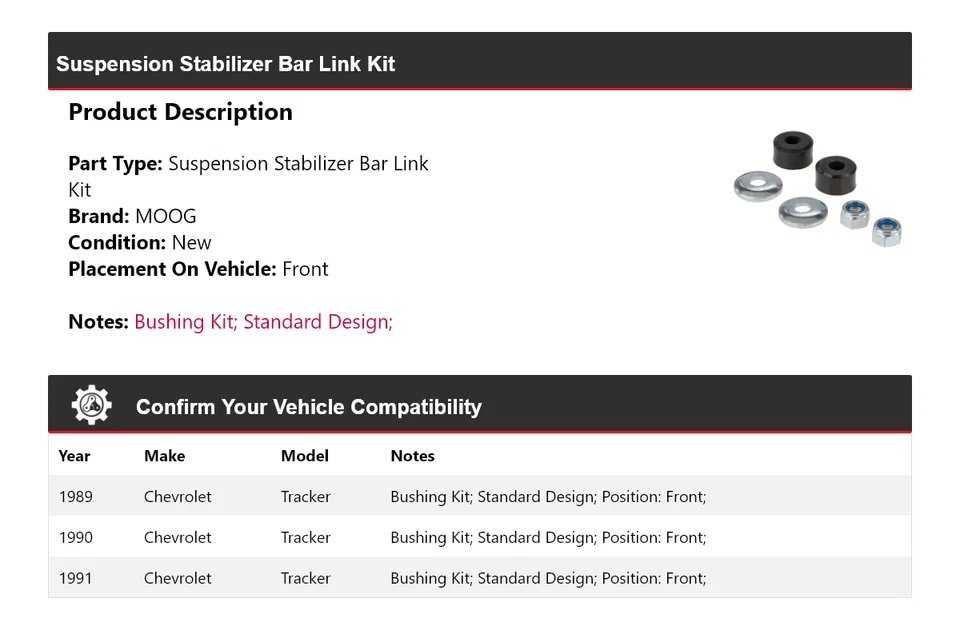 Suspension Stabilizer Bar Link Kit

Product Description

Part Type: Suspension Stabilizer Bar Link Kit
Brand: MOOG
Condition: New
Placement On Vehicle: Front

Notes: Bushing Kit; Standard Design;

Confirm Your Vehicle Compatibility

| Year | Make | Model | Notes |
|---|---|---|---|
| 1989 | Chevrolet | Tracker | Bushing Kit; Standard Design; Position: Front; |
| 1990 | Chevrolet | Tracker | Bushing Kit; Standard Design; Position: Front; |
| 1991 | Chevrolet | Tracker | Bushing Kit; Standard Design; Position: Front; |